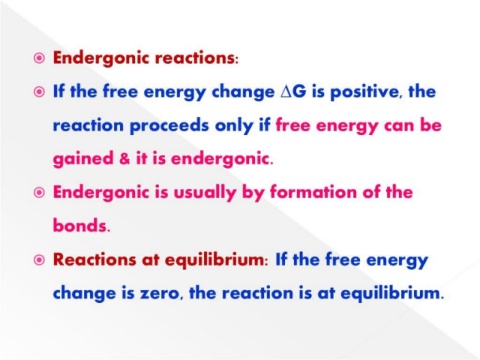 Endergonic reactions:

If the free energy change $\Delta G$ is positive, the reaction proceeds only if free energy can be gained & it is endergonic.

Endergonic is usually by formation of the bonds.

Reactions at equilibrium: If the free energy change is zero, the reaction is at equilibrium.